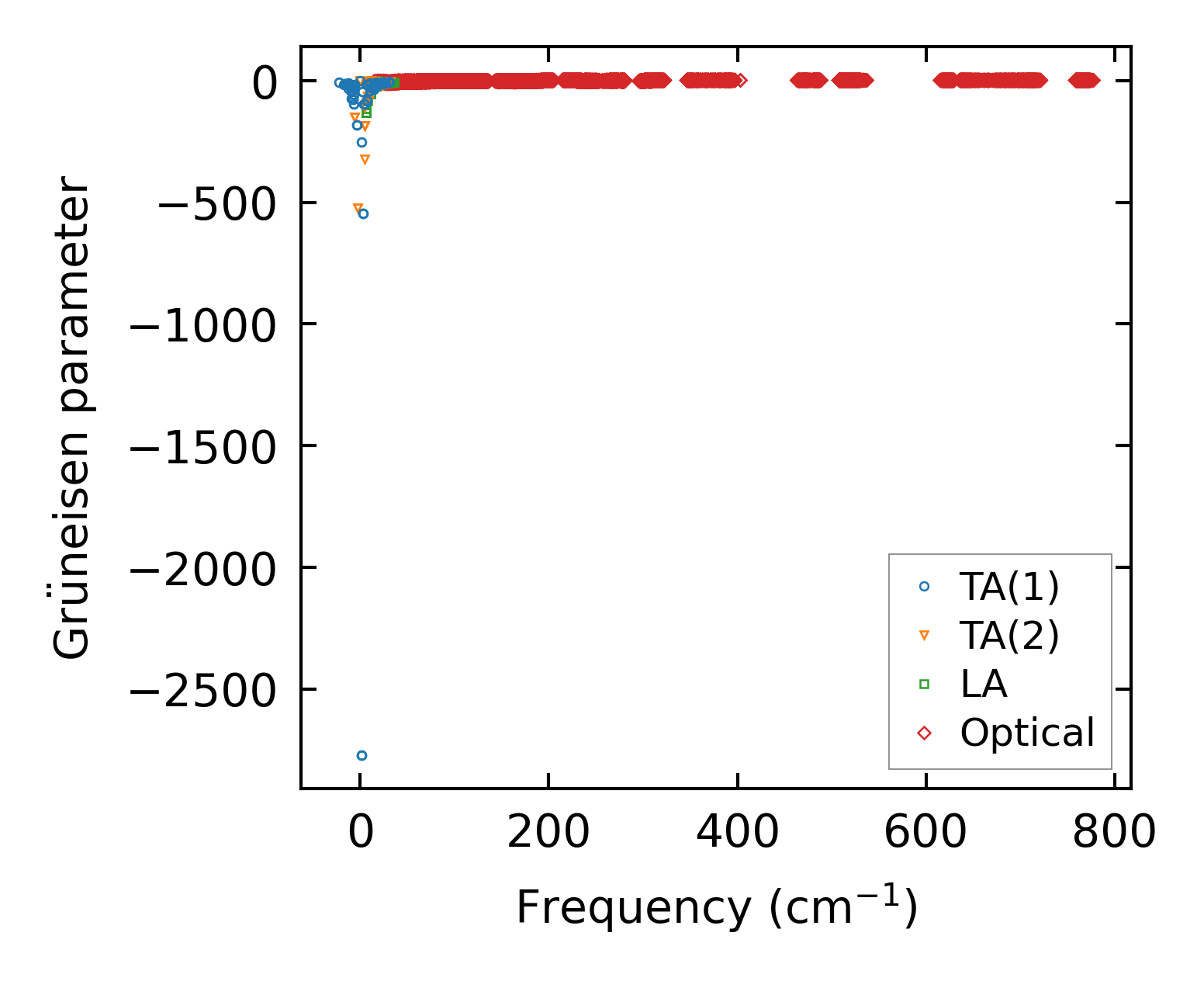 Grüneisen parameter

0
−500
−1000
−1500
−2000
−2500

0
200
400
600
800

Frequency (cm$^{-1}$)

TA(1)
TA(2)
LA
Optical